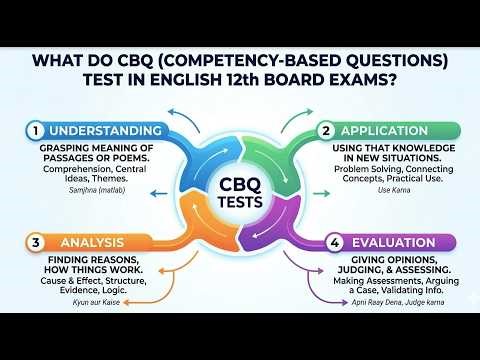 WHAT DO CBQ (COMPETENCY-BASED QUESTIONS) TEST IN ENGLISH 12th BOARD EXAMS?

1 UNDERSTANDING

GRASPING MEANING OF PASSAGES OR POEMS.
Comprehension, Central Ideas, Themes.
Samjhna (matlab)

2 APPLICATION

USING THAT KNOWLEDGE IN NEW SITUATIONS.
Problem Solving, Connecting Concepts, Practical Use.
Use Karna

CBQ TESTS

3 ANALYSIS

FINDING REASONS, HOW THINGS WORK.
Cause & Effect, Structure, Evidence, Logic.
Kyun aur Kaise

4 EVALUATION

GIVING OPINIONS, JUDGING, & ASSESSING.
Making Assessments, Arguing a Case, Validating Info.
Apni Raay Dena, Judge karna